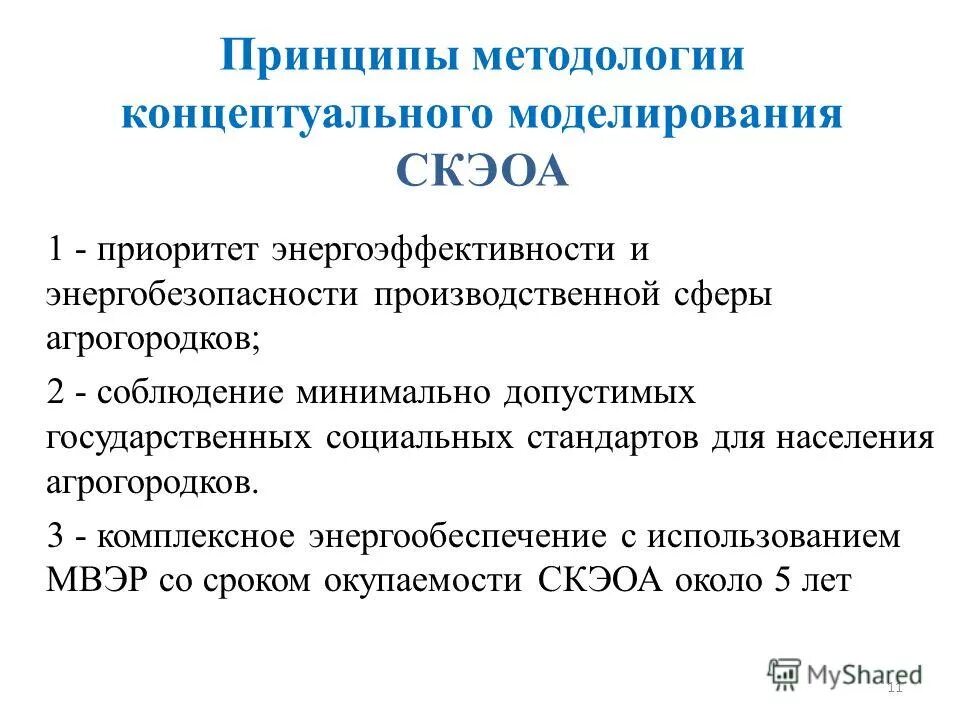 Принципы методологии концептуального моделирования СКЭОА

1 - приоритет энергоэффективности и энергобезопасности производственной сферы агрогородков;

2 - соблюдение минимально допустимых государственных социальных стандартов для населения агрогородков.

3 - комплексное энергообеспечение с использованием МВЭР со сроком окупаемости СКЭОА около 5 лет

MyShared

11